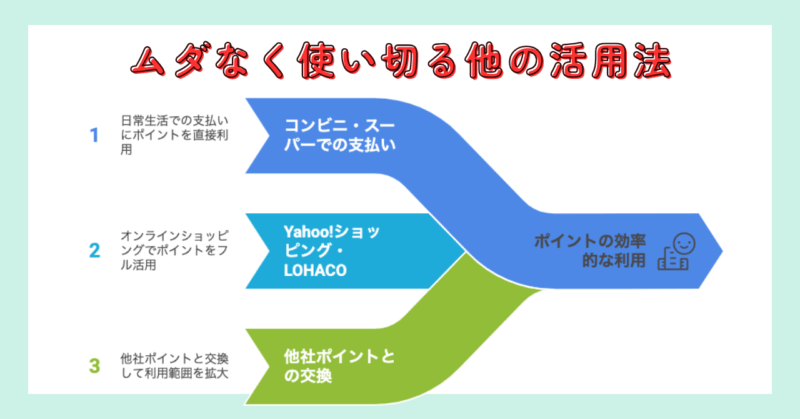 ムダなく使い切る他の活用法

1

日常生活での支払いにポイントを直接利用

コンビニ・スーパーでの支払い

2

オンラインショッピングでポイントをフル活用

Yahoo!ショッピング・LOHACO

3

他社ポイントと交換して利用範囲を拡大

他社ポイントとの交換

ポイントの効率的な利用